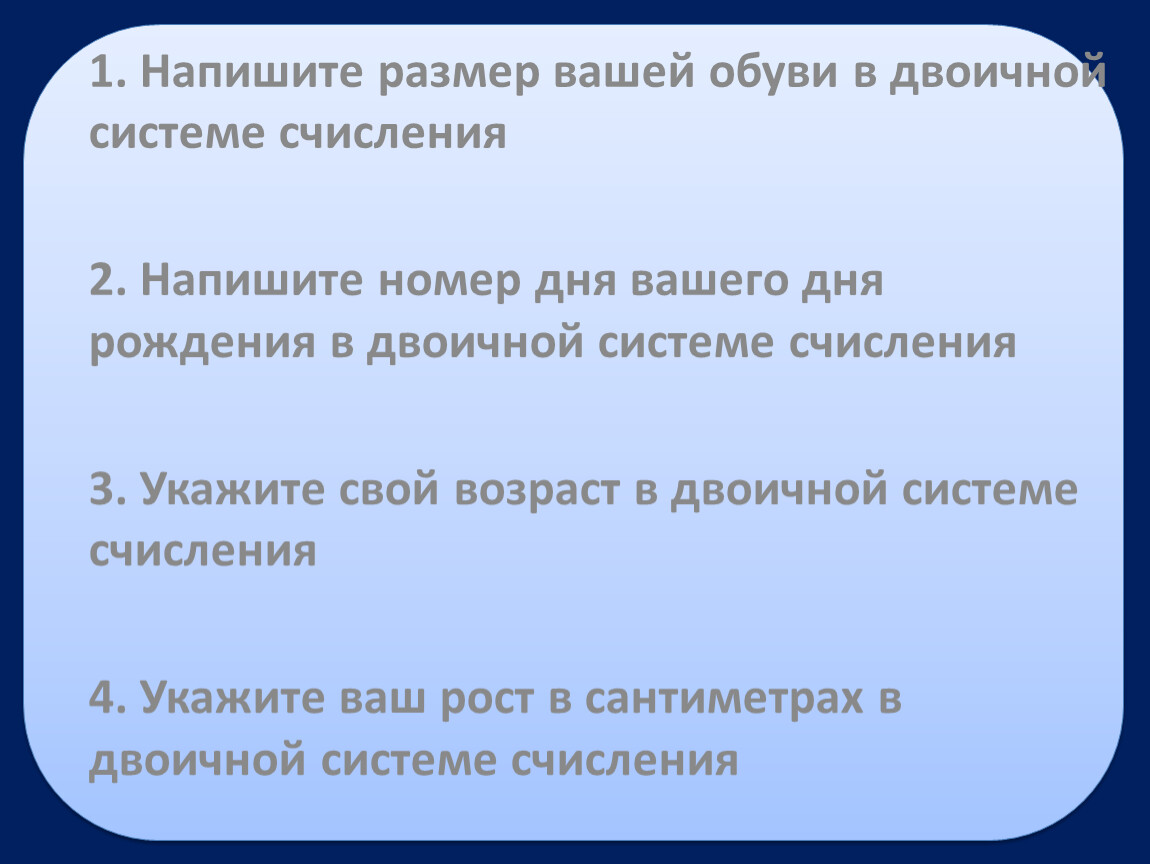 1. Напишите размер вашей обуви в двоичной системе счисления

2. Напишите номер дня вашего дня рождения в двоичной системе счисления

3. Укажите свой возраст в двоичной системе счисления

4. Укажите ваш рост в сантиметрах в двоичной системе счисления